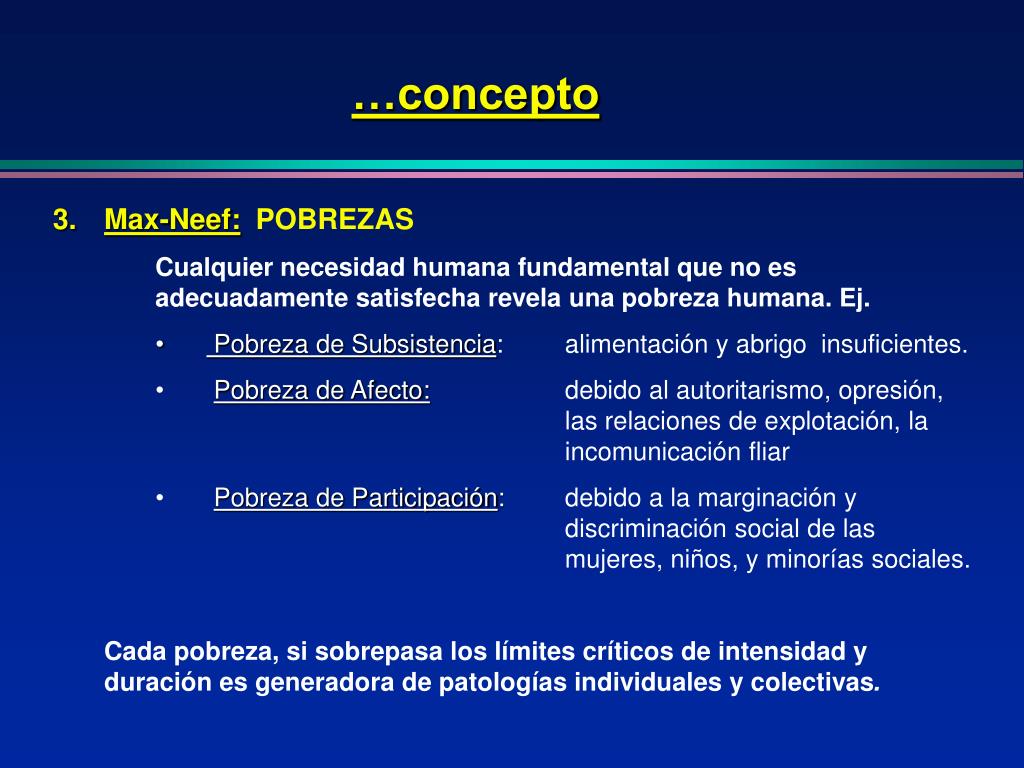 …concepto

3. Max-Neef: POBREZAS

Cualquier necesidad humana fundamental que no es adecuadamente satisfecha revela una pobreza humana. Ej.

• Pobreza de Subsistencia: alimentación y abrigo insuficientes.

• Pobreza de Afecto: debido al autoritarismo, opresión, las relaciones de explotación, la incomunicación fliar

• Pobreza de Participación: debido a la marginación y discriminación social de las mujeres, niños, y minorías sociales.

Cada pobreza, si sobrepasa los límites críticos de intensidad y duración es generadora de patologías individuales y colectivas.